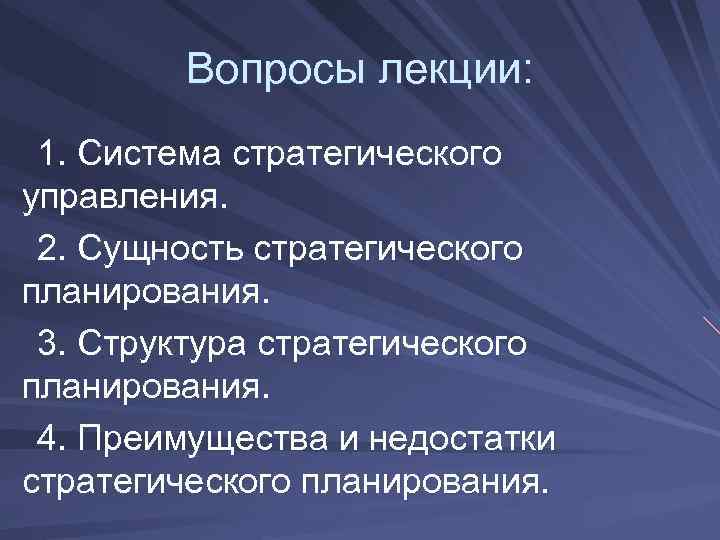 Вопросы лекции:

1. Система стратегического управления.

2. Сущность стратегического планирования.

3. Структура стратегического планирования.

4. Преимущества и недостатки стратегического планирования.